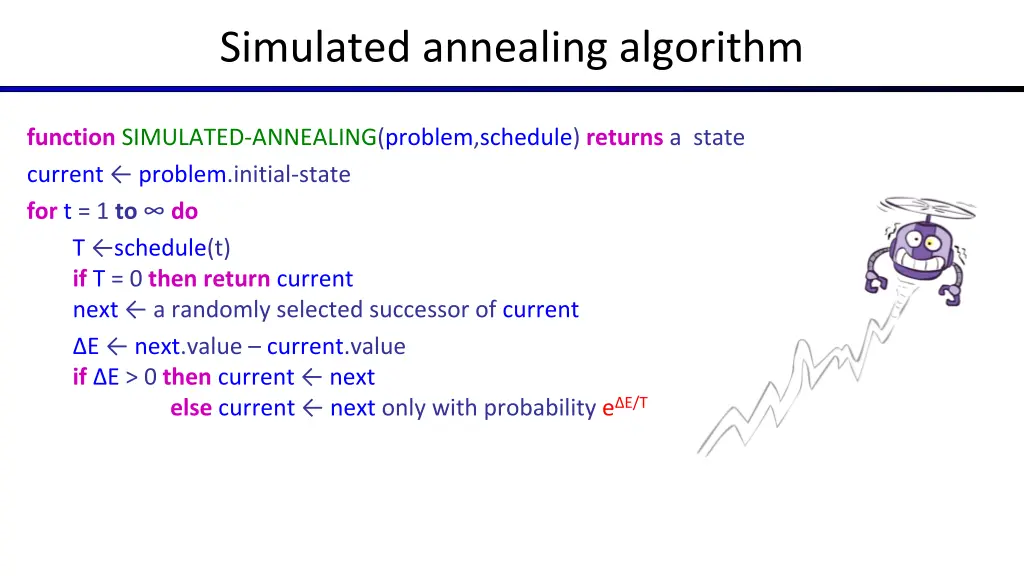 Simulated annealing algorithm

function SIMULATED-ANNEALING(problem,schedule) returns a state
current ← problem.initial-state
for t = 1 to ∞ do
T ←schedule(t)
if T = 0 then return current
next ← a randomly selected successor of current
ΔE ← next.value – current.value
if ΔE > 0 then current ← next
else current ← next only with probability $e^{\Delta E/T}$